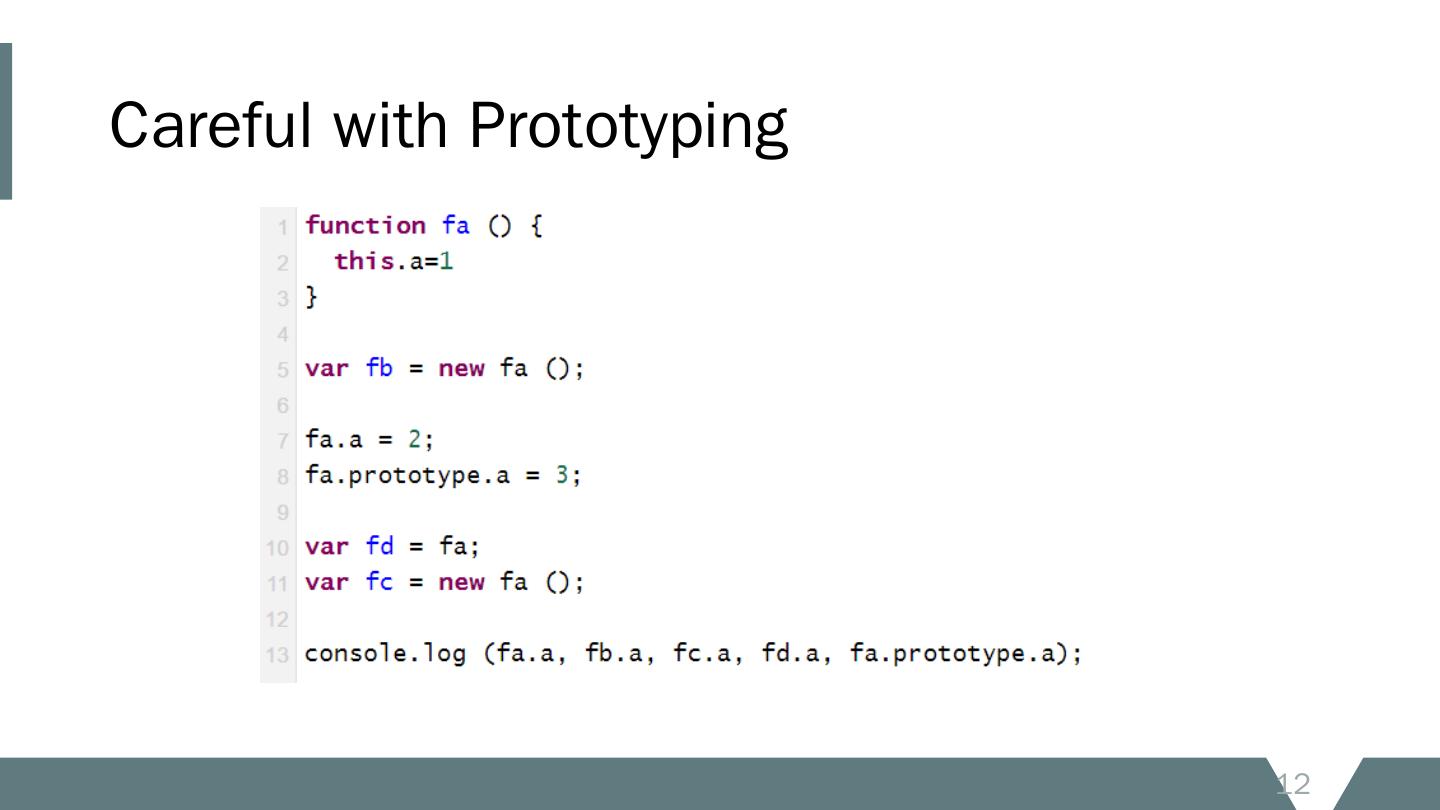 Careful with Prototyping

1 function fa () {
2   this.a=1
3 }
4
5 var fb = new fa ();
6
7 fa.a = 2;
8 fa.prototype.a = 3;
9
10 var fd = fa;
11 var fc = new fa ();
12
13 console.log (fa.a, fb.a, fc.a, fd.a, fa.prototype.a);

12